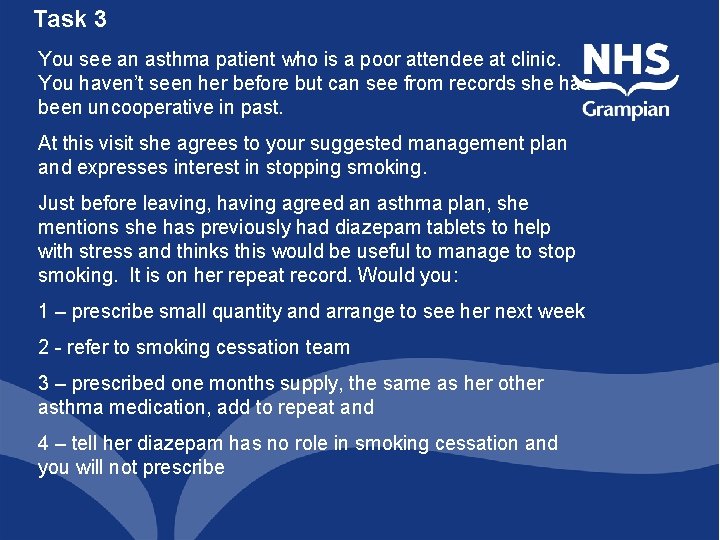 Task 3

NHS
Grampian

You see an asthma patient who is a poor attendee at clinic. You haven't seen her before but can see from records she has been uncooperative in past.

At this visit she agrees to your suggested management plan and expresses interest in stopping smoking.

Just before leaving, having agreed an asthma plan, she mentions she has previously had diazepam tablets to help with stress and thinks this would be useful to manage to stop smoking. It is on her repeat record. Would you:

1 – prescribe small quantity and arrange to see her next week

2 - refer to smoking cessation team

3 – prescribed one months supply, the same as her other asthma medication, add to repeat and

4 – tell her diazepam has no role in smoking cessation and you will not prescribe